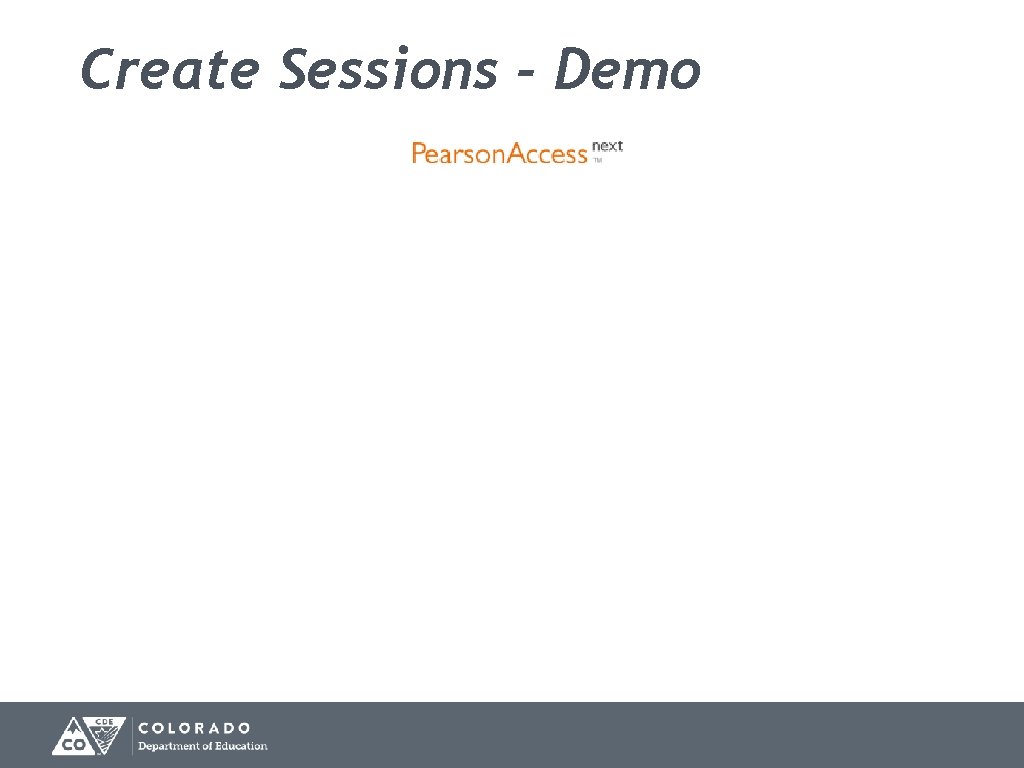 Create Sessions - Demo

PearsonAccess next TM

CDE CO COLORADO Department of Education